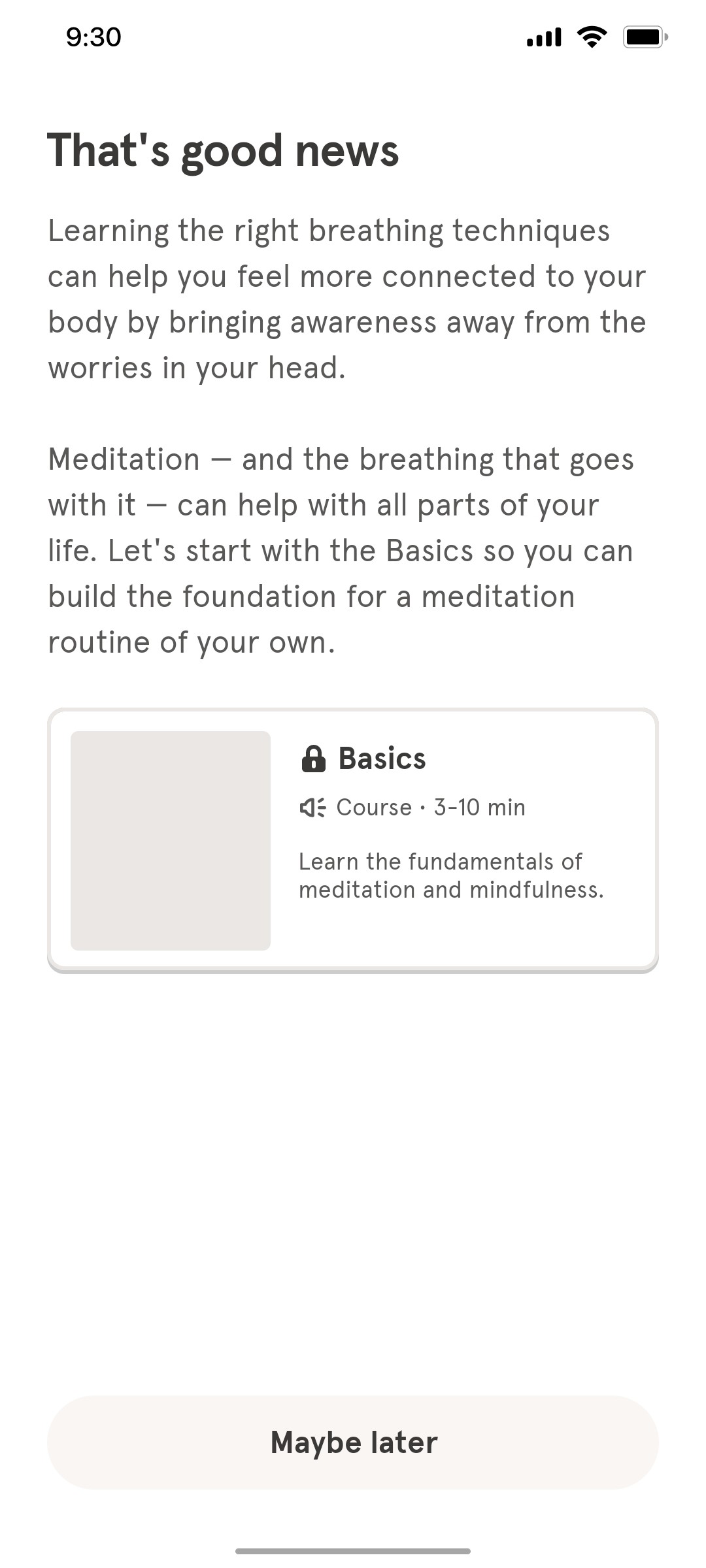 9:30

That's good news

Learning the right breathing techniques can help you feel more connected to your body by bringing awareness away from the worries in your head.

Meditation — and the breathing that goes with it — can help with all parts of your life. Let's start with the Basics so you can build the foundation for a meditation routine of your own.

Basics

Course · 3-10 min

Learn the fundamentals of meditation and mindfulness.

Maybe later